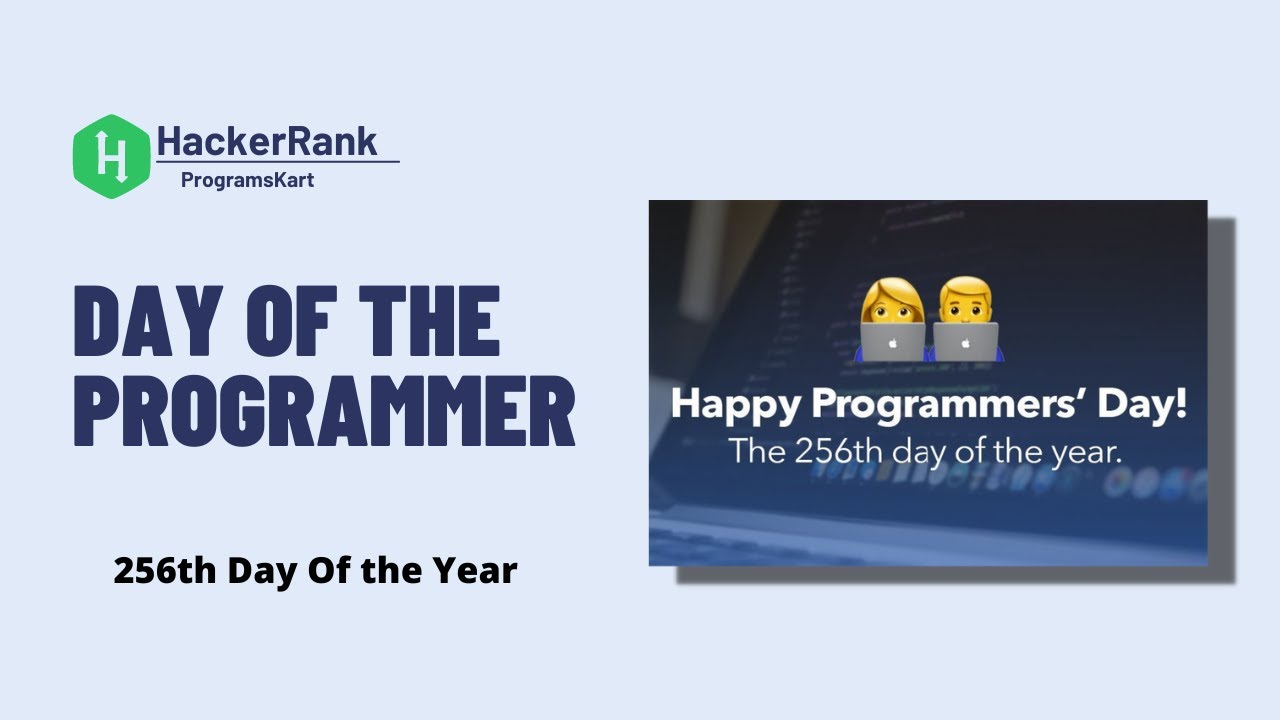 H HackerRank
ProgramsKart

DAY OF THE PROGRAMMER

256th Day Of the Year

Happy Programmers' Day!
The 256th day of the year.